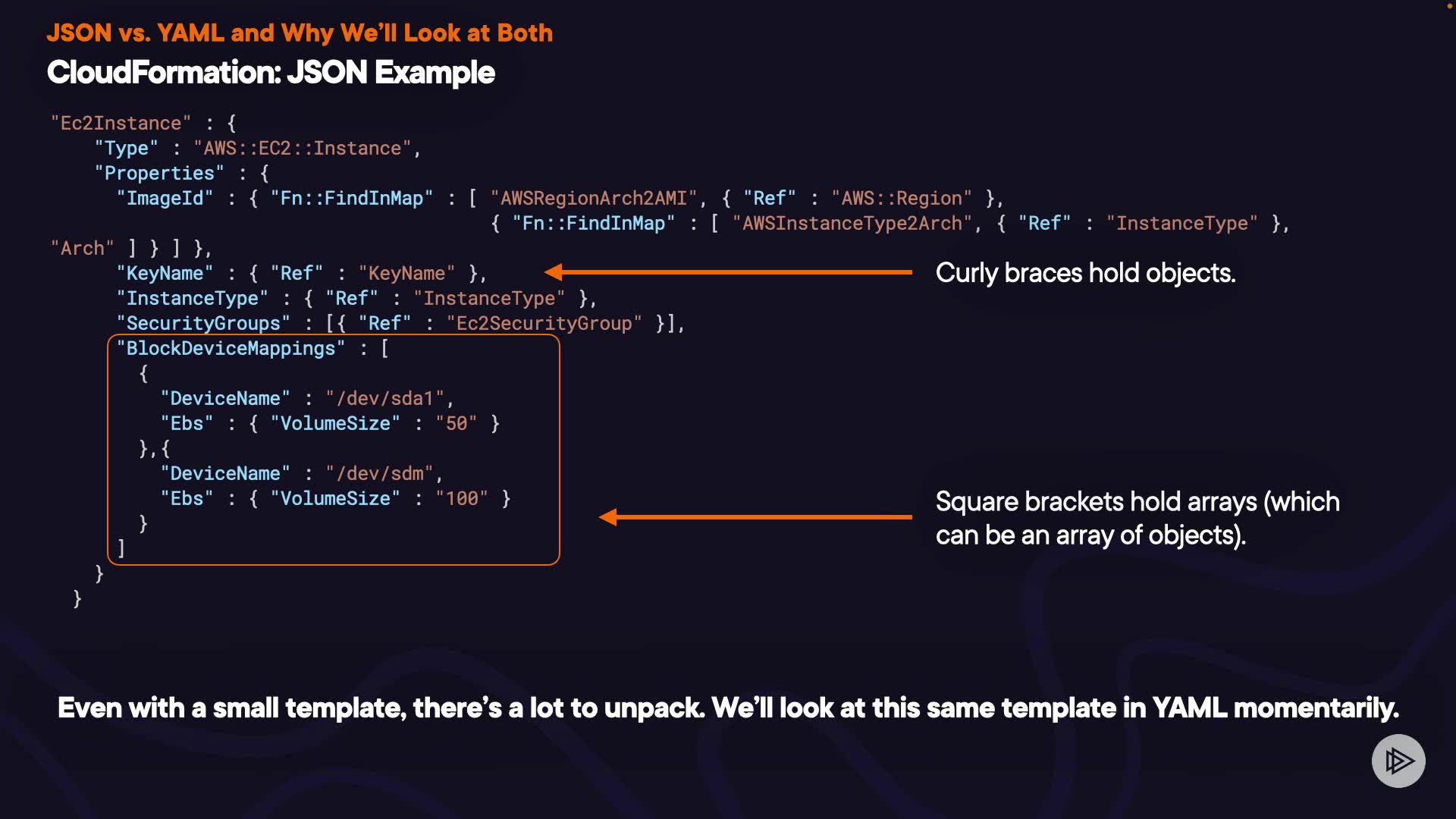 JSON vs. YAML and Why We'll Look at Both
CloudFormation: JSON Example

"Ec2Instance" : {
    "Type" : "AWS::EC2::Instance",
    "Properties" : {
      "ImageId" : { "Fn::FindInMap" : [ "AWSRegionArch2AMI", { "Ref" : "AWS::Region" },
                                        { "Fn::FindInMap" : [ "AWSInstanceType2Arch", { "Ref" : "InstanceType" },
"Arch" ] } ] },
      "KeyName" : { "Ref" : "KeyName" },
      "InstanceType" : { "Ref" : "InstanceType" },
      "SecurityGroups" : [{ "Ref" : "Ec2SecurityGroup" }],
      "BlockDeviceMappings" : [
        {
          "DeviceName" : "/dev/sda1",
          "Ebs" : { "VolumeSize" : "50" }
        },{
          "DeviceName" : "/dev/sdm",
          "Ebs" : { "VolumeSize" : "100" }
        }
      ]
    }
  }

Curly braces hold objects.

Square brackets hold arrays (which can be an array of objects).

Even with a small template, there's a lot to unpack. We'll look at this same template in YAML momentarily.